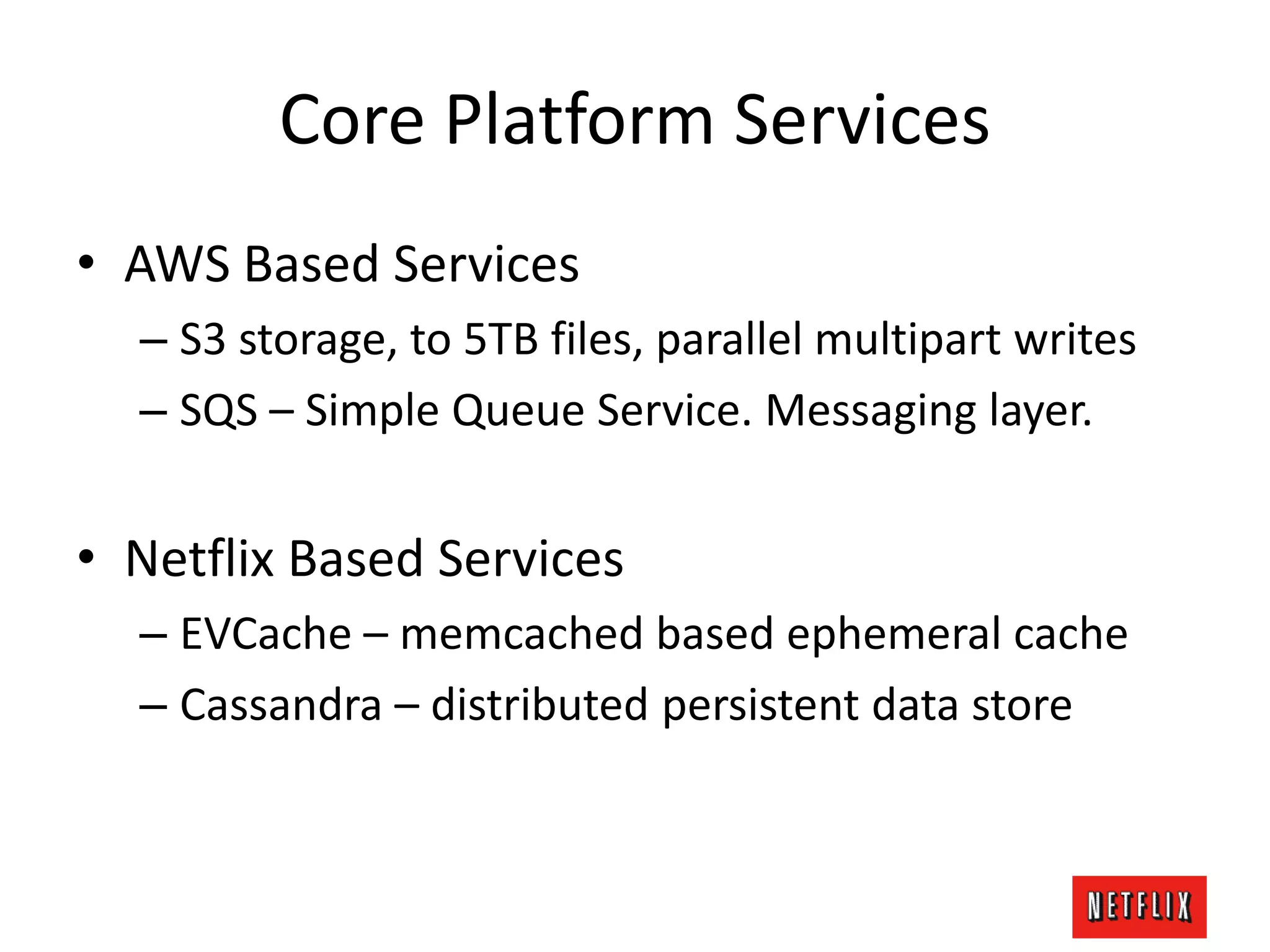 Core Platform Services

• AWS Based Services
– S3 storage, to 5TB files, parallel multipart writes
– SQS – Simple Queue Service. Messaging layer.

• Netflix Based Services
– EVCache – memcached based ephemeral cache
– Cassandra – distributed persistent data store

NETFLIX